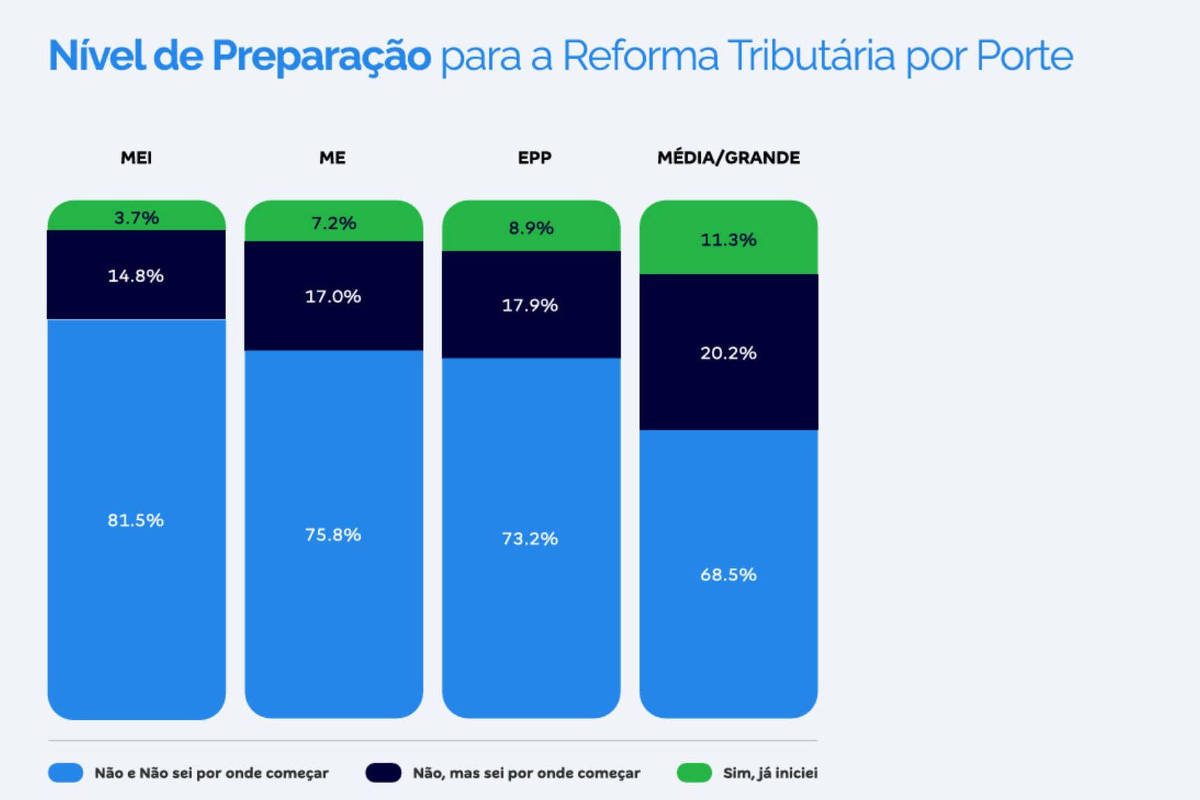 Nível de Preparação para a Reforma Tributária por Porte

MEI

3.7%

14.8%

81.5%

ME

7.2%

17.0%

75.8%

EPP

8.9%

17.9%

73.2%

MÉDIA/GRANDE

11.3%

20.2%

68.5%

Não e Não sei por onde começar

Não, mas sei por onde começar

Sim, já iniciei